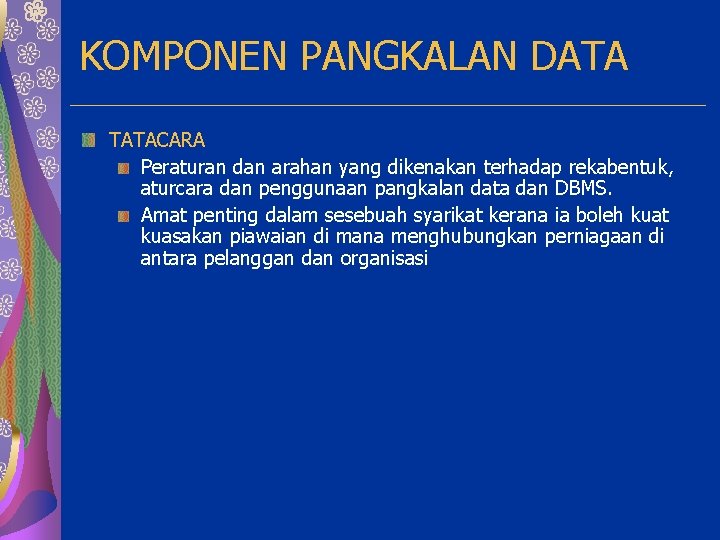 KOMPONEN PANGKALAN DATA

TATACARA

Peraturan dan arahan yang dikenakan terhadap rekabentuk, aturcara dan penggunaan pangkalan data dan DBMS.

Amat penting dalam sesebuah syarikat kerana ia boleh kuat kuasakan piawaian di mana menghubungkan perniagaan di antara pelanggan dan organisasi